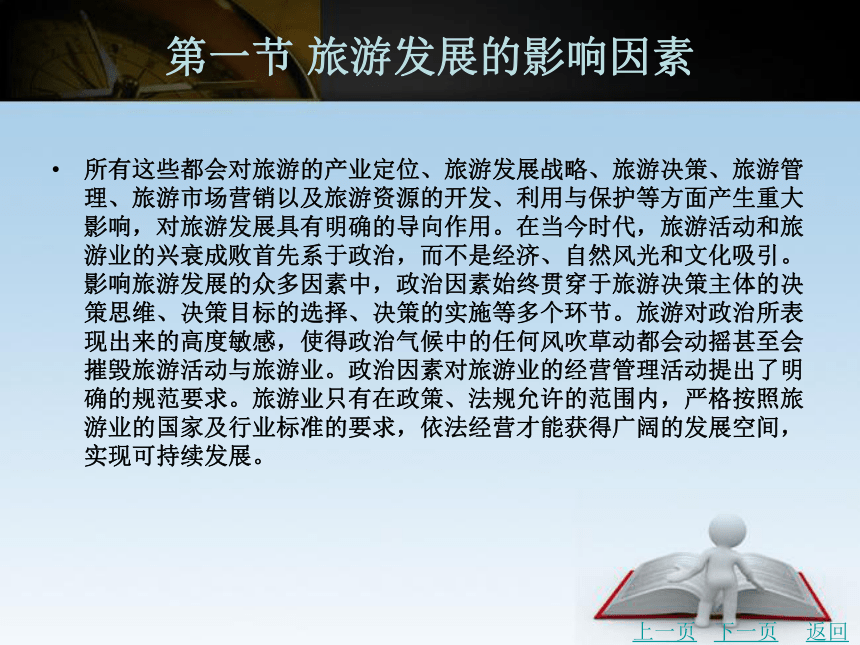 第一节 旅游发展的影响因素

• 所有这些都会对旅游的产业定位、旅游发展战略、旅游决策、旅游管理、旅游市场营销以及旅游资源的开发、利用与保护等方面产生重大影响，对旅游发展具有明确的导向作用。在当今时代，旅游活动和旅游业的兴衰成败首先系于政治，而不是经济、自然风光和文化吸引。影响旅游发展的众多因素中，政治因素始终贯穿于旅游决策主体的决策思维、决策目标的选择、决策的实施等多个环节。旅游对政治所表现出来的高度敏感，使得政治气候中的任何风吹草动都会动摇甚至会摧毁旅游活动与旅游业。政治因素对旅游业的经营管理活动提出了明确的规范要求。旅游业只有在政策、法规允许的范围内，严格按照旅游业的国家及行业标准的要求，依法经营才能获得广阔的发展空间，实现可持续发展。

上一页 下一页 返回